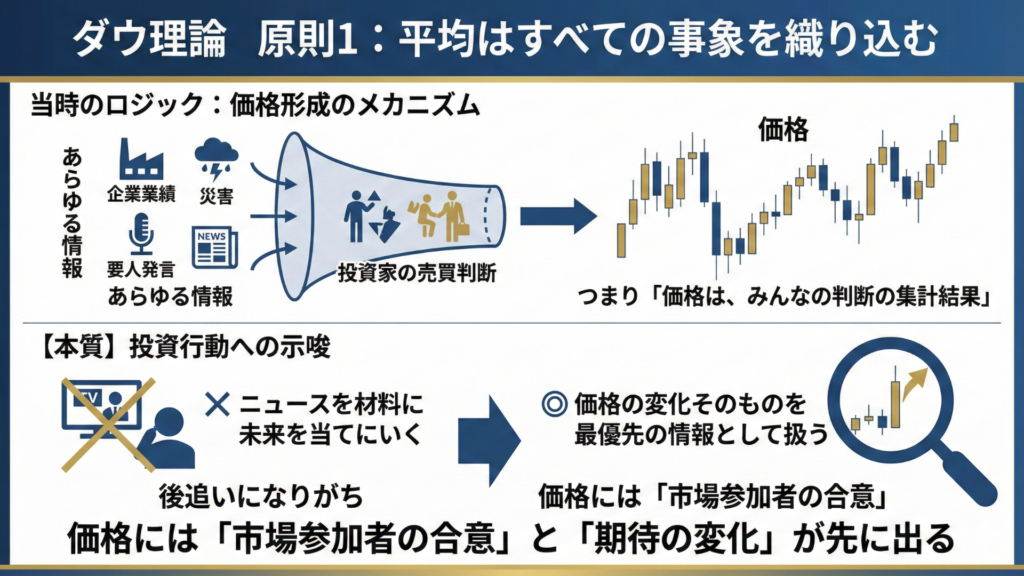 ダウ理論　原則1：平均はすべての事象を織り込む

当時のロジック：価格形成のメカニズム

あらゆる情報

企業業績

災害

要人発言

NEWS

あらゆる情報

投資家の売買判断

価格

つまり「価格は、みんなの判断の集計結果」

【本質】投資行動への示唆

TV

✕ ニュースを材料に未来を当てにいく

後追いになりがち

◎ 価格の変化そのものを最優先の情報として扱う

価格には「市場参加者の合意」

価格には「市場参加者の合意」と「期待の変化」が先に出る